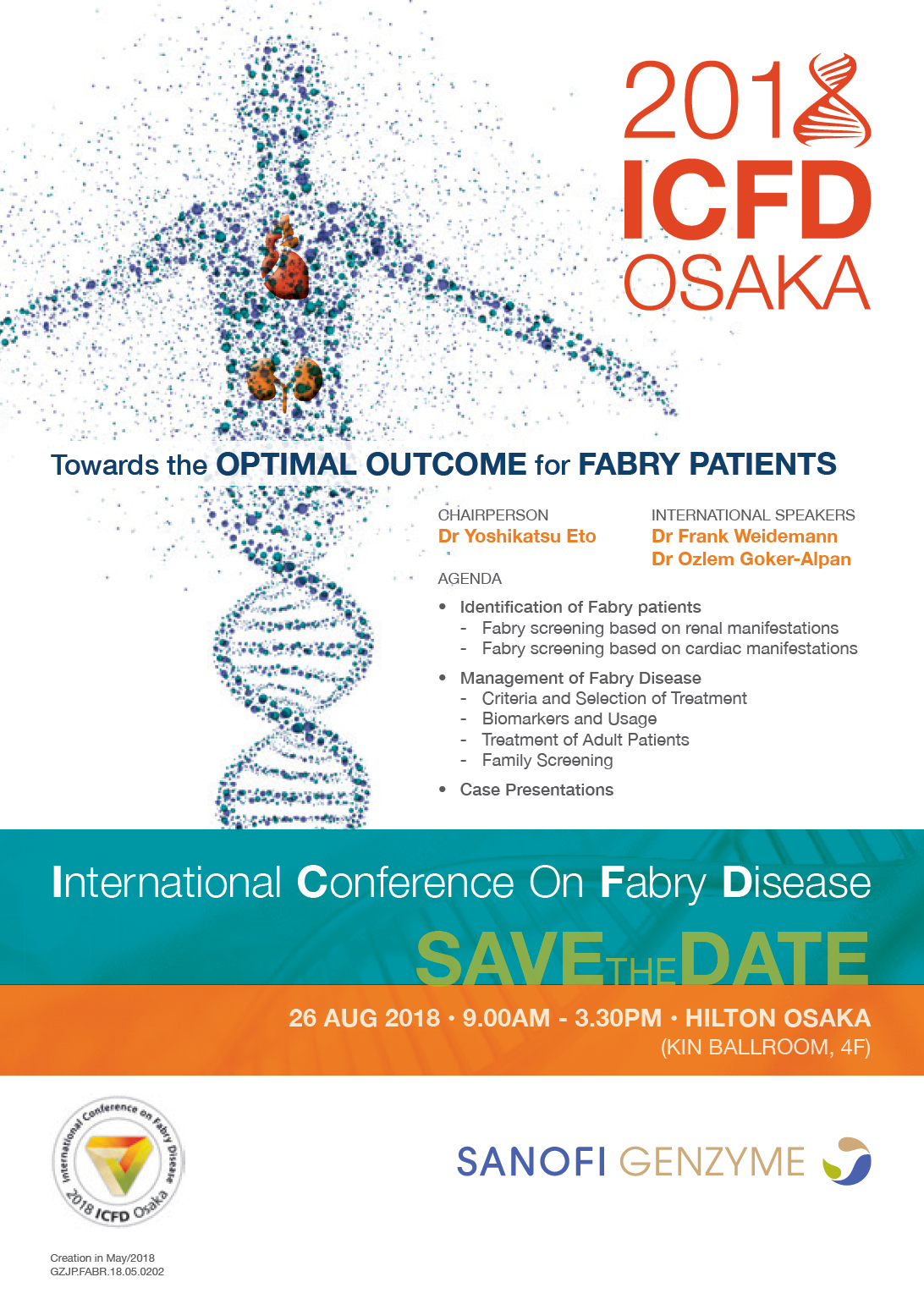 2018
ICFD
OSAKA

Towards the OPTIMAL OUTCOME for FABRY PATIENTS

CHAIRPERSON
Dr Yoshikatsu Eto

INTERNATIONAL SPEAKERS
Dr Frank Weidemann
Dr Ozlem Goker-Alpan

AGENDA

• Identification of Fabry patients
- Fabry screening based on renal manifestations
- Fabry screening based on cardiac manifestations

• Management of Fabry Disease
- Criteria and Selection of Treatment
- Biomarkers and Usage
- Treatment of Adult Patients
- Family Screening

• Case Presentations

International Conference On Fabry Disease

SAVE THE DATE

26 AUG 2018 • 9.00AM - 3.30PM • HILTON OSAKA
(KIN BALLROOM, 4F)

International Conference on Fabry Disease
2018 ICFD Osaka

SANOFI GENZYME

Creation in May/2018
GZJP.FABR.18.05.0202